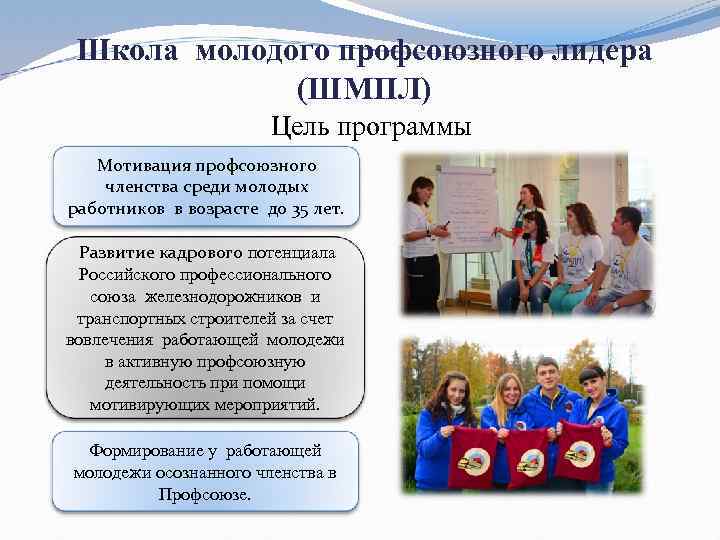 Школа молодого профсоюзного лидера (ШМПЛ)

Цель программы

Мотивация профсоюзного членства среди молодых работников в возрасте до 35 лет.

Развитие кадрового потенциала Российского профессионального союза железнодорожников и транспортных строителей за счет вовлечения работающей молодежи в активную профсоюзную деятельность при помощи мотивирующих мероприятий.

Формирование у работающей молодежи осознанного членства в Профсоюзе.